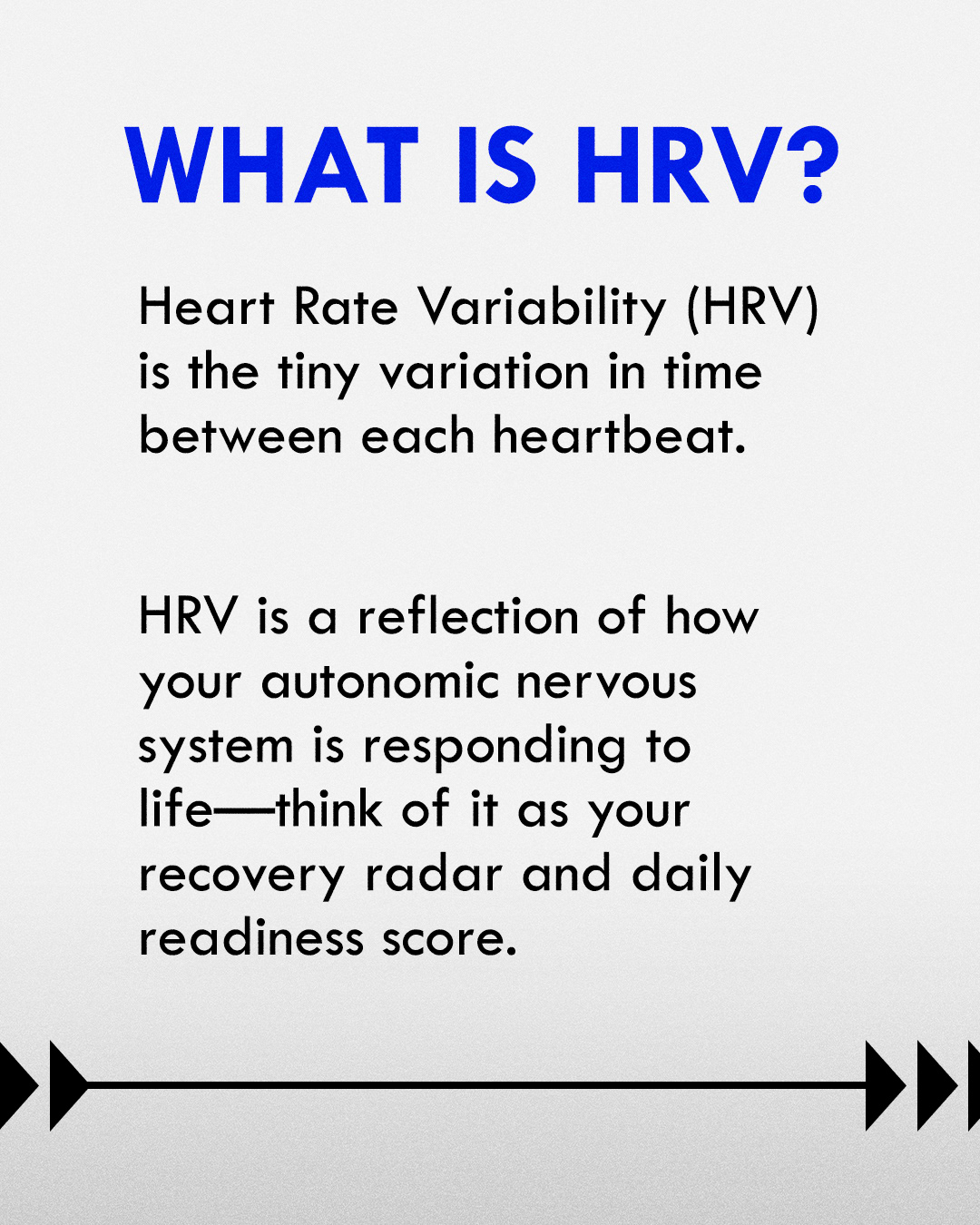 WHAT IS HRV?

Heart Rate Variability (HRV) is the tiny variation in time between each heartbeat.

HRV is a reflection of how your autonomic nervous system is responding to life—think of it as your recovery radar and daily readiness score.